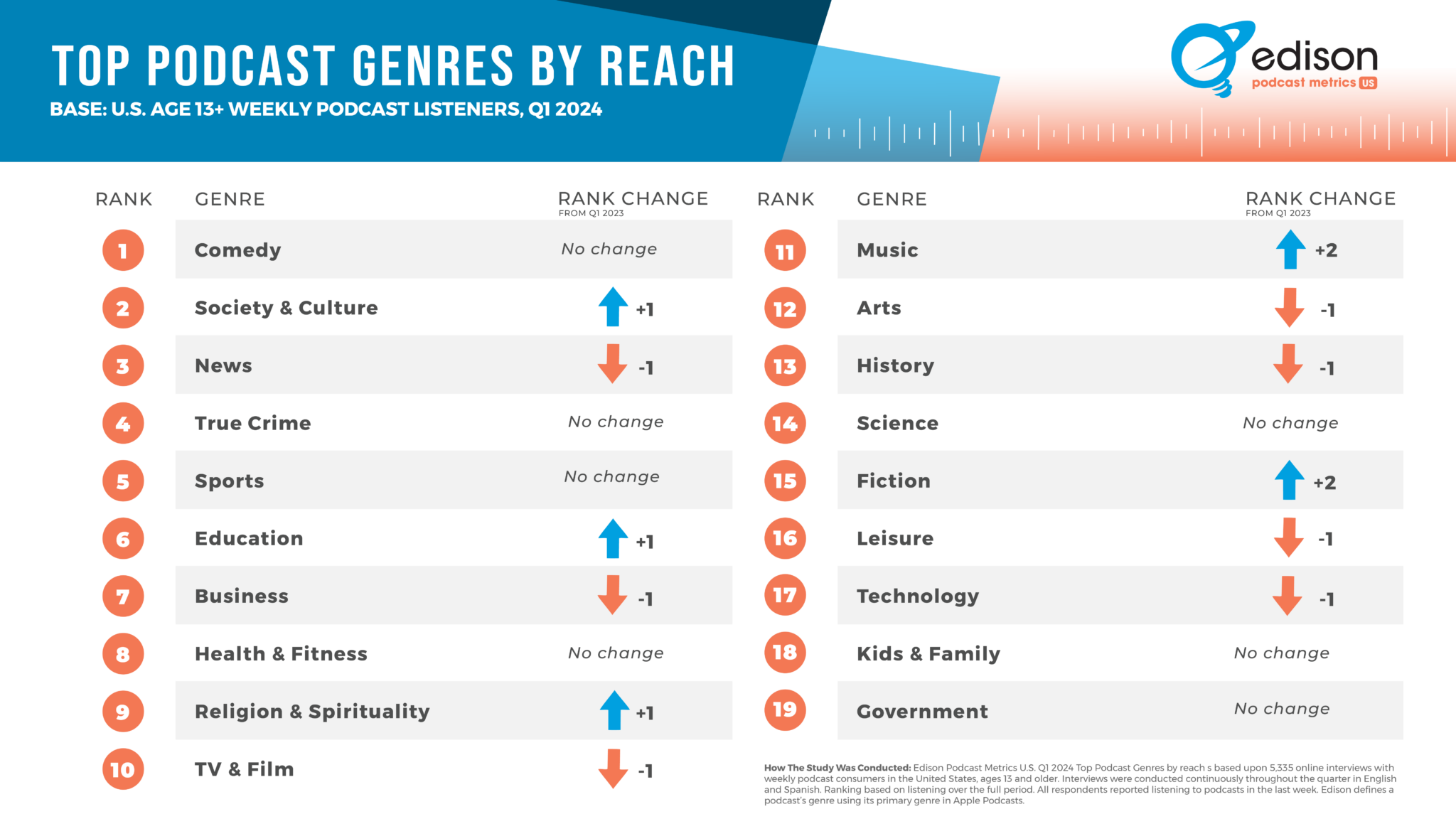 TOP PODCAST GENRES BY REACH
BASE: U.S. AGE 13+ WEEKLY PODCAST LISTENERS, Q1 2024

edison
podcast metrics US

| RANK | GENRE | RANK CHANGE FROM Q1 2023 |
|---|---|---|
| 1 | Comedy | No change |
| 2 | Society & Culture | +1 |
| 3 | News | -1 |
| 4 | True Crime | No change |
| 5 | Sports | No change |
| 6 | Education | +1 |
| 7 | Business | -1 |
| 8 | Health & Fitness | No change |
| 9 | Religion & Spirituality | +1 |
| 10 | TV & Film | -1 |

| RANK | GENRE | RANK CHANGE FROM Q1 2023 |
|---|---|---|
| 11 | Music | +2 |
| 12 | Arts | -1 |
| 13 | History | -1 |
| 14 | Science | No change |
| 15 | Fiction | +2 |
| 16 | Leisure | -1 |
| 17 | Technology | -1 |
| 18 | Kids & Family | No change |
| 19 | Government | No change |

How The Study Was Conducted: Edison Podcast Metrics U.S. Q1 2024 Top Podcast Genres by reach s based upon 5,335 online interviews with weekly podcast consumers in the United States, ages 13 and older. Interviews were conducted continuously throughout the quarter in English and Spanish. Ranking based on listening over the full period. All respondents reported listening to podcasts in the last week. Edison defines a podcast's genre using its primary genre in Apple Podcasts.